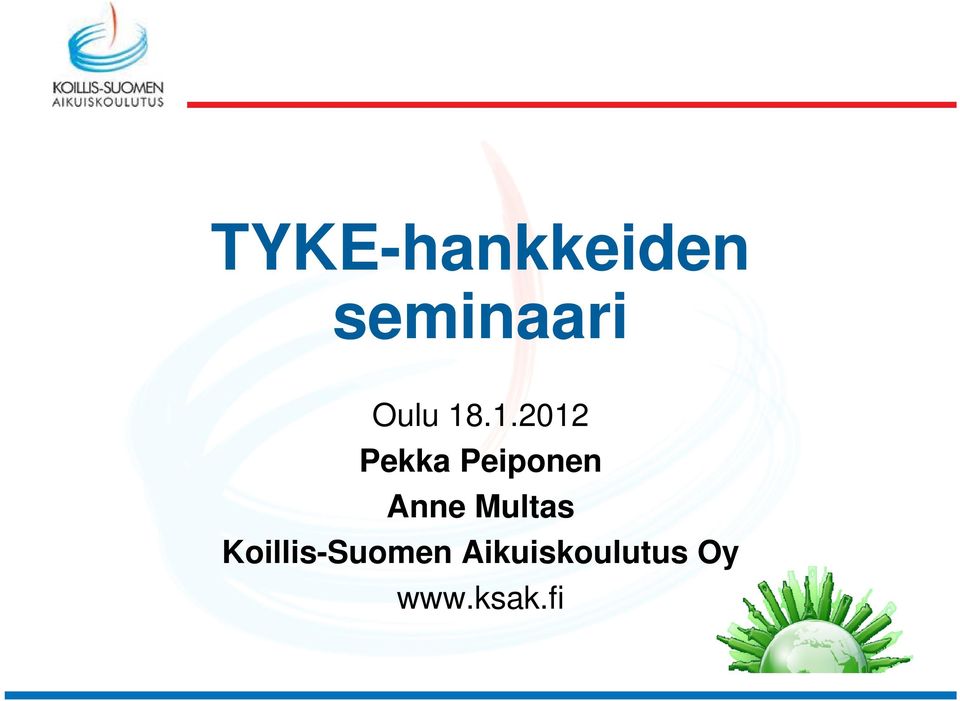 KOILLIS-SUOMEN AIKUISKOULUTUS

TYKE-hankkeiden seminaari

Oulu 18.1.2012

Pekka Peiponen

Anne Multas

Koillis-Suomen Aikuiskoulutus Oy

www.ksak.fi